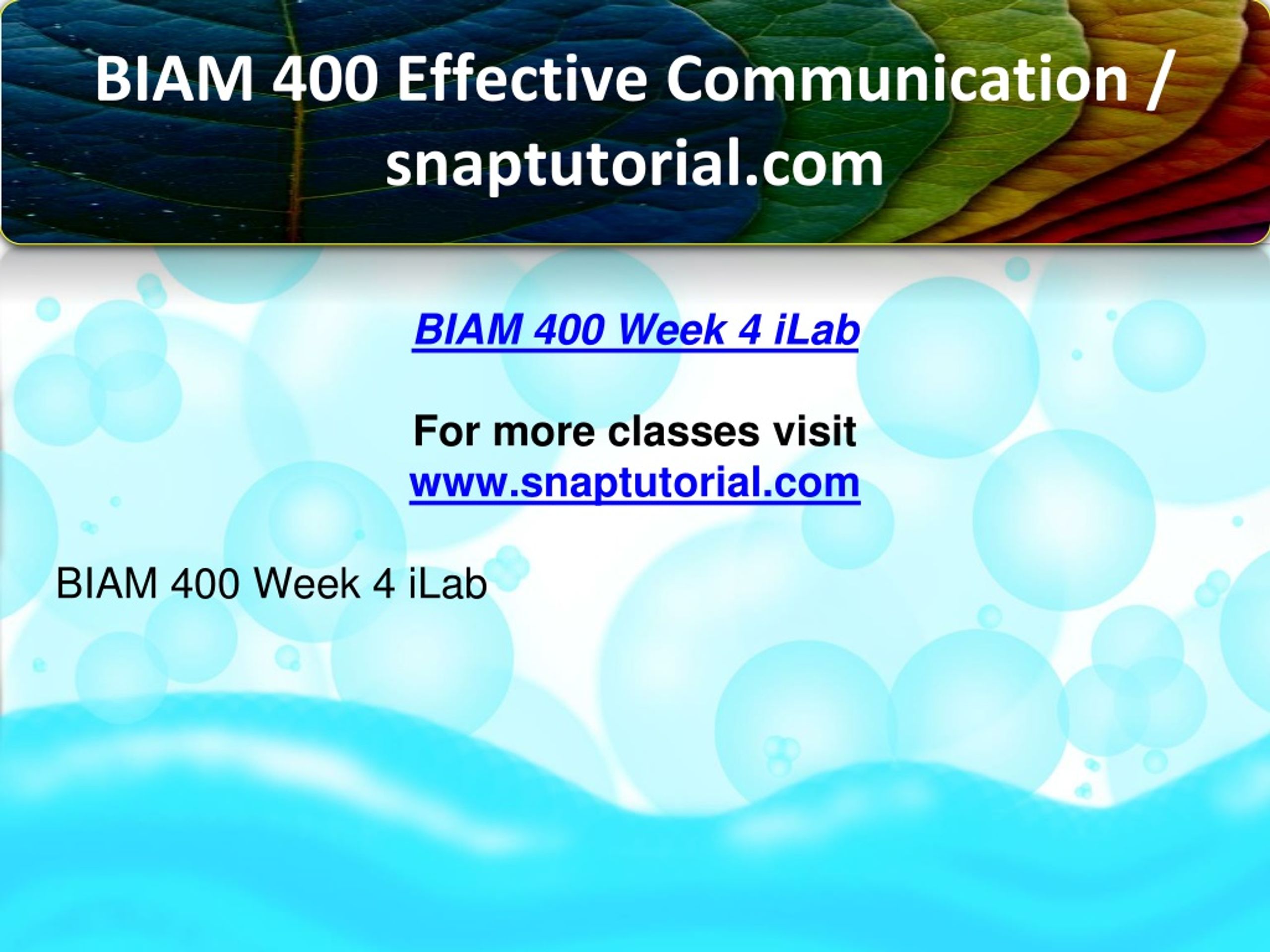 BIAM 400 Effective Communication / snaptutorial.com

BIAM 400 Week 4 iLab

For more classes visit
www.snaptutorial.com

BIAM 400 Week 4 iLab